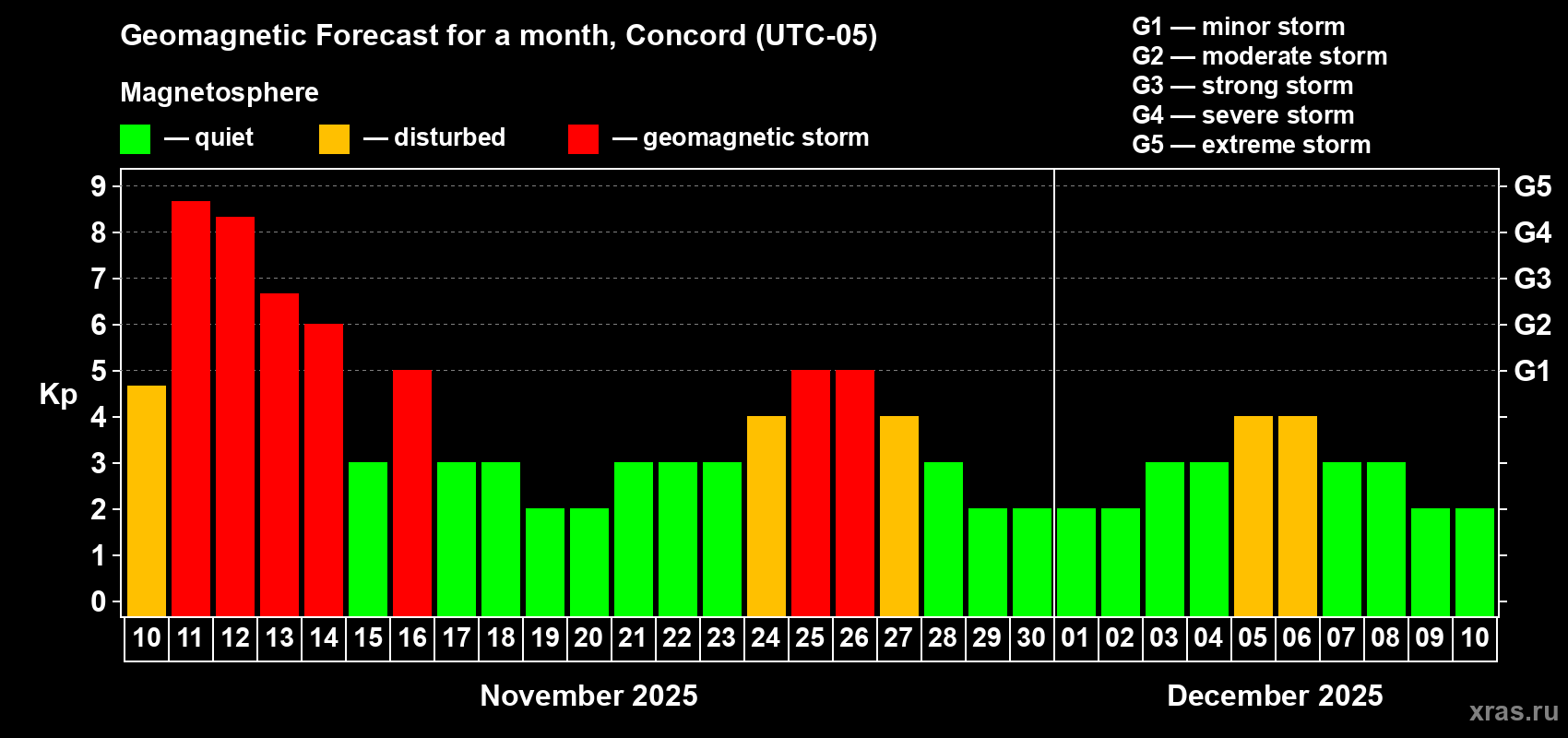 Geomagnetic Forecast for a month, Concord (UTC-05)

Magnetosphere

— quiet — disturbed — geomagnetic storm

G1 — minor storm
G2 — moderate storm
G3 — strong storm
G4 — severe storm
G5 — extreme storm

Kp

9
8
7
6
5
4
3
2
1
0

G5
G4
G3
G2
G1

10 11 12 13 14 15 16 17 18 19 20 21 22 23 24 25 26 27 28 29 30 01 02 03 04 05 06 07 08 09 10

November 2025

December 2025

xras.ru